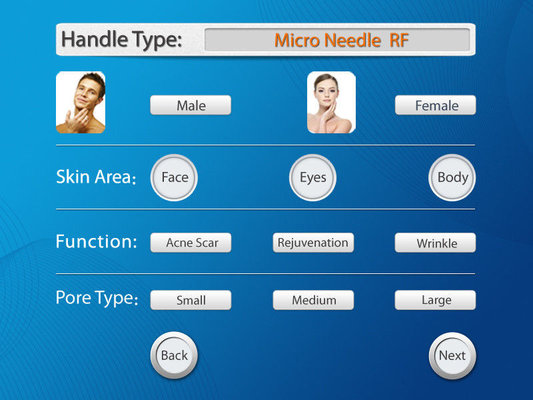 Handle Type: Micro Needle RF

Male

Female

Skin Area: Face Eyes Body

Function: Acne Scar Rejuvenation Wrinkle

Pore Type: Small Medium Large

Back

Next